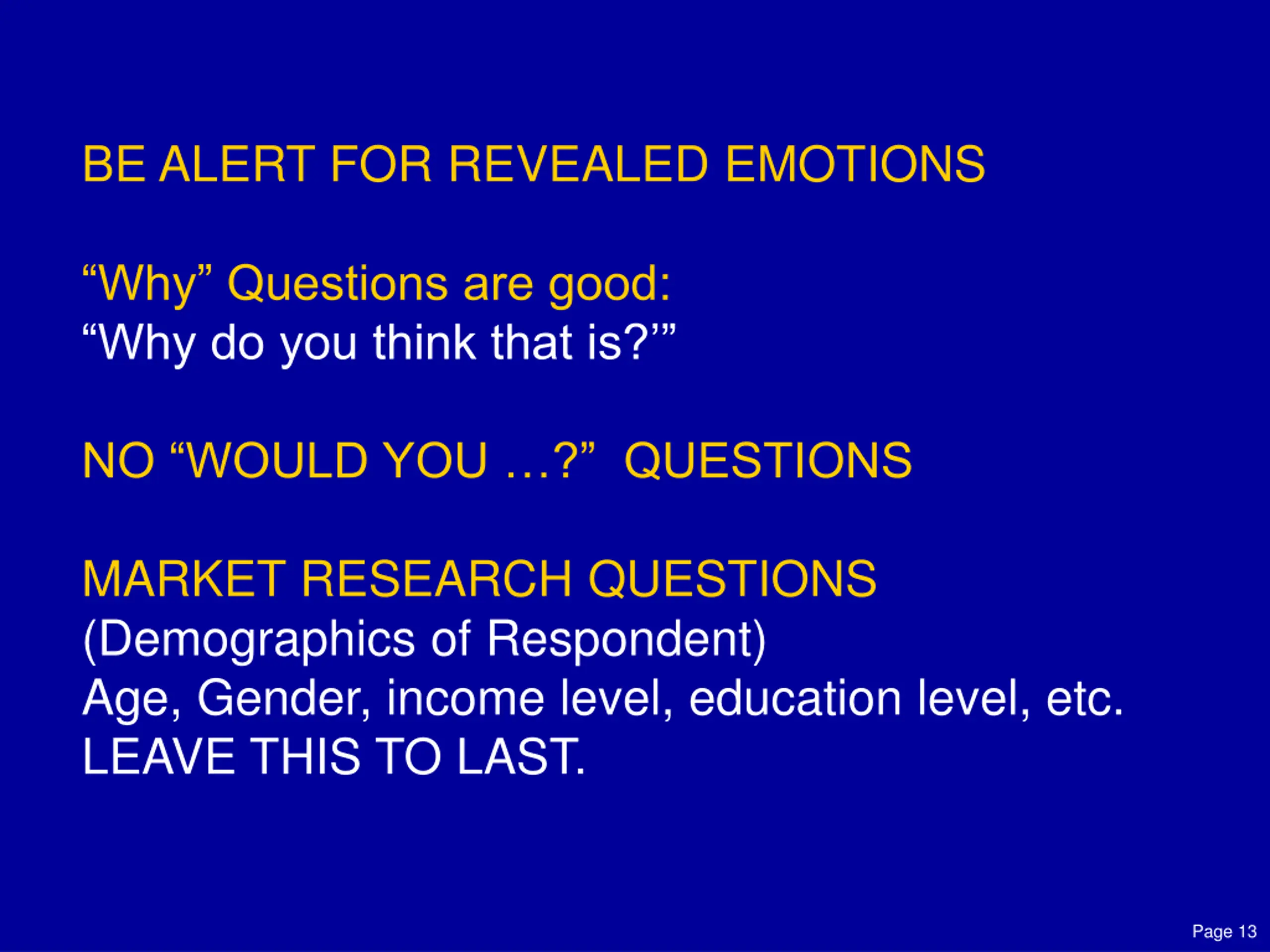 BE ALERT FOR REVEALED EMOTIONS

“Why” Questions are good:
“Why do you think that is?’”

NO “WOULD YOU …?” QUESTIONS

MARKET RESEARCH QUESTIONS
(Demographics of Respondent)
Age, Gender, income level, education level, etc.
LEAVE THIS TO LAST.

Page 13